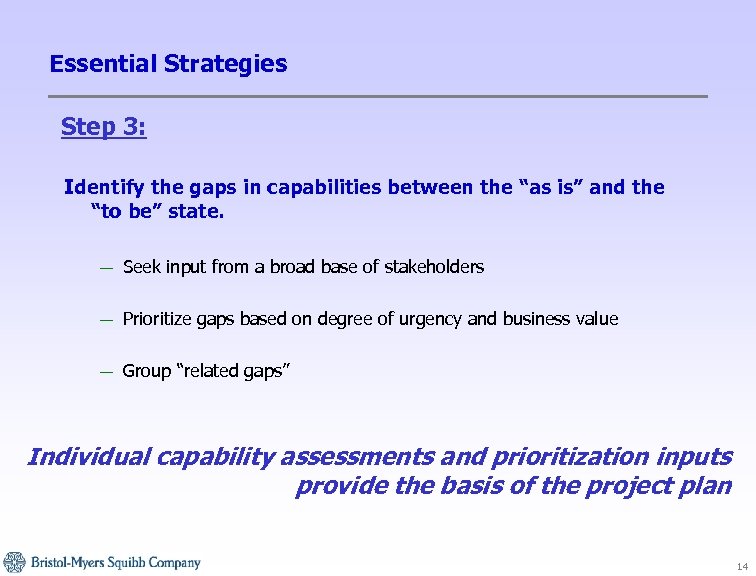 Essential Strategies

Step 3:

Identify the gaps in capabilities between the “as is” and the “to be” state.

— Seek input from a broad base of stakeholders

— Prioritize gaps based on degree of urgency and business value

— Group “related gaps”

Individual capability assessments and prioritization inputs provide the basis of the project plan

Bristol-Myers Squibb Company

14